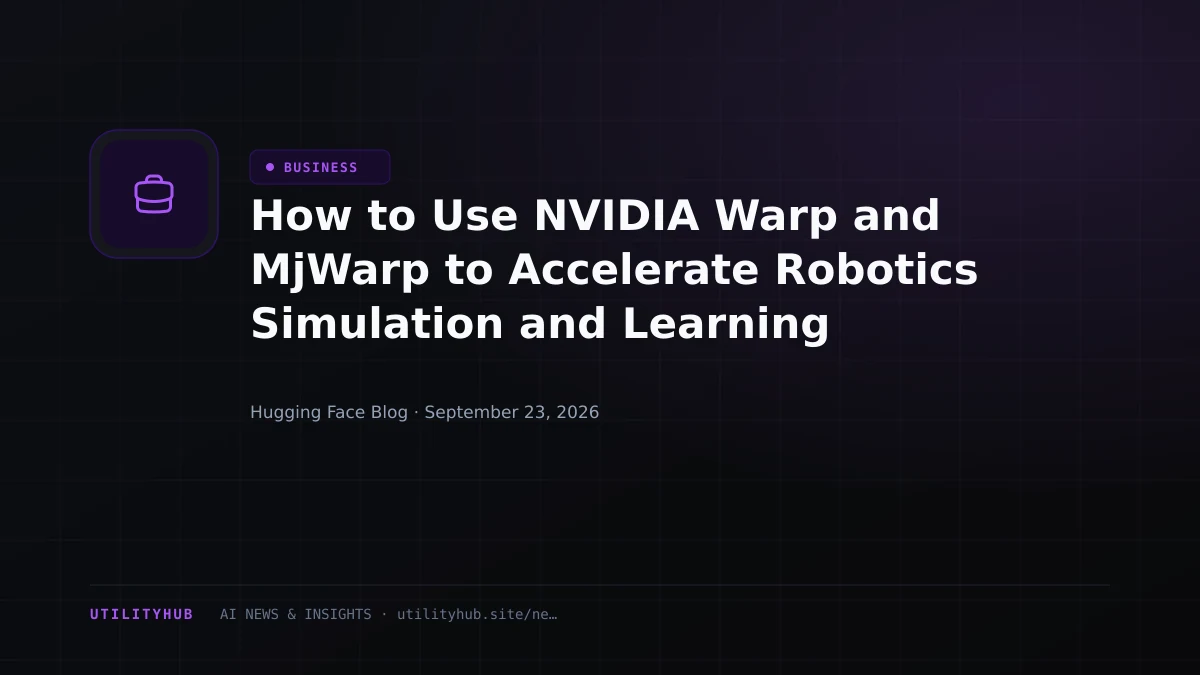 BUSINESS

How to Use NVIDIA Warp and MjWarp to Accelerate Robotics Simulation and Learning

Hugging Face Blog · September 23, 2026

UTILITYHUB AI NEWS & INSIGHTS · utilityhub.site/ne…